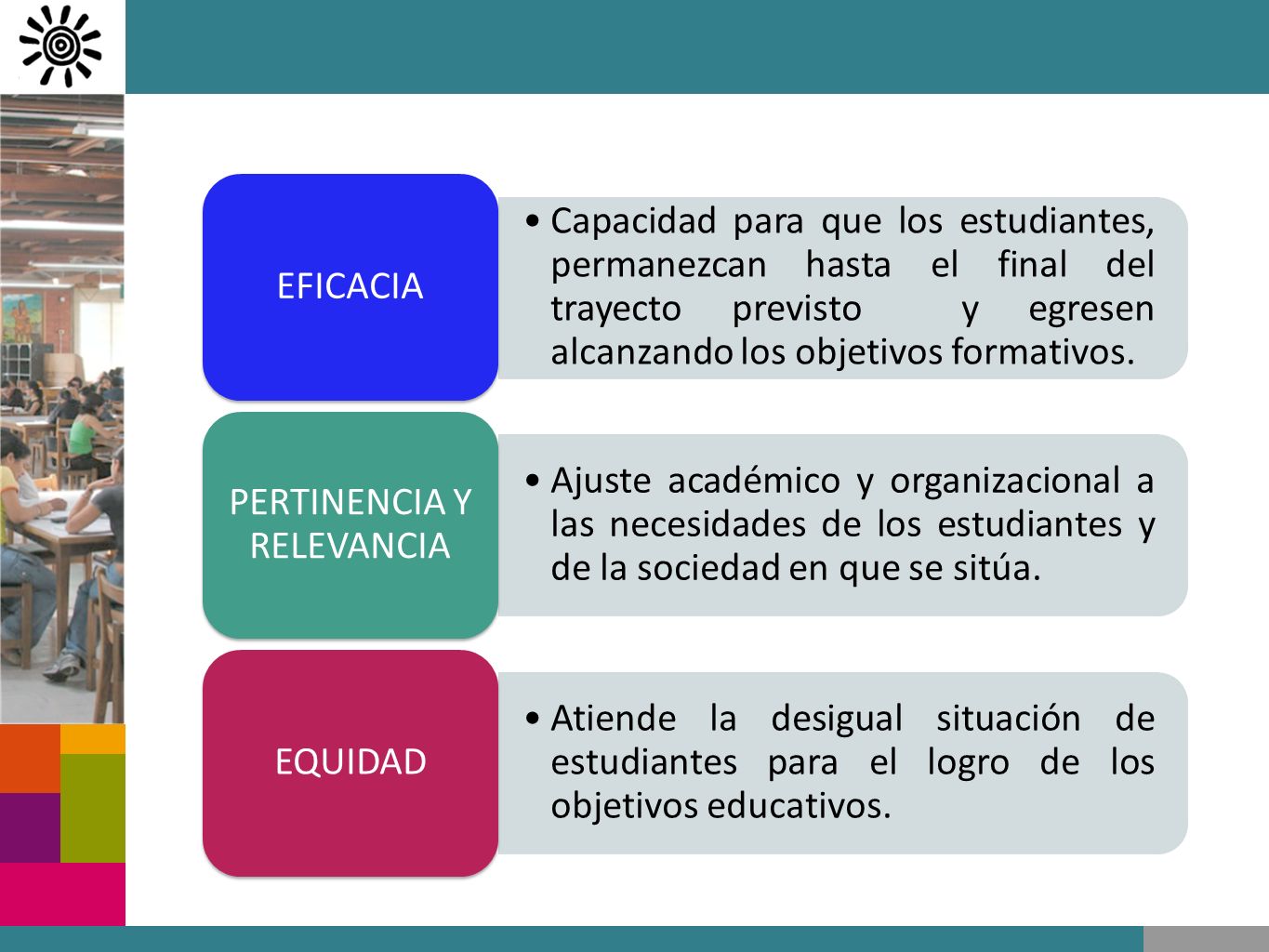 EFICACIA

• Capacidad para que los estudiantes, permanezcan hasta el final del trayecto previsto y egresen alcanzando los objetivos formativos.

PERTINENCIA Y RELEVANCIA

• Ajuste académico y organizacional a las necesidades de los estudiantes y de la sociedad en que se sitúa.

EQUIDAD

• Atiende la desigual situación de estudiantes para el logro de los objetivos educativos.